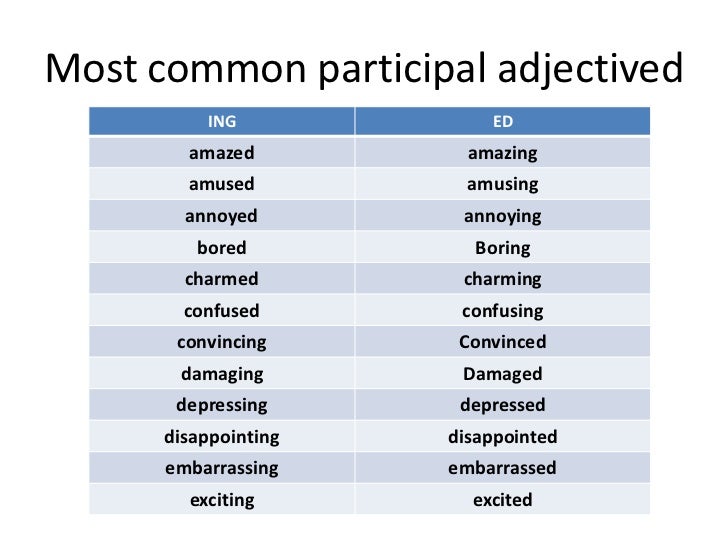 Most common participal adjectived

| ING | ED |
|---|---|
| amazed | amazing |
| amused | amusing |
| annoyed | annoying |
| bored | Boring |
| charmed | charming |
| confused | confusing |
| convincing | Convinced |
| damaging | Damaged |
| depressing | depressed |
| disappointing | disappointed |
| embarrassing | embarrassed |
| exciting | excited |